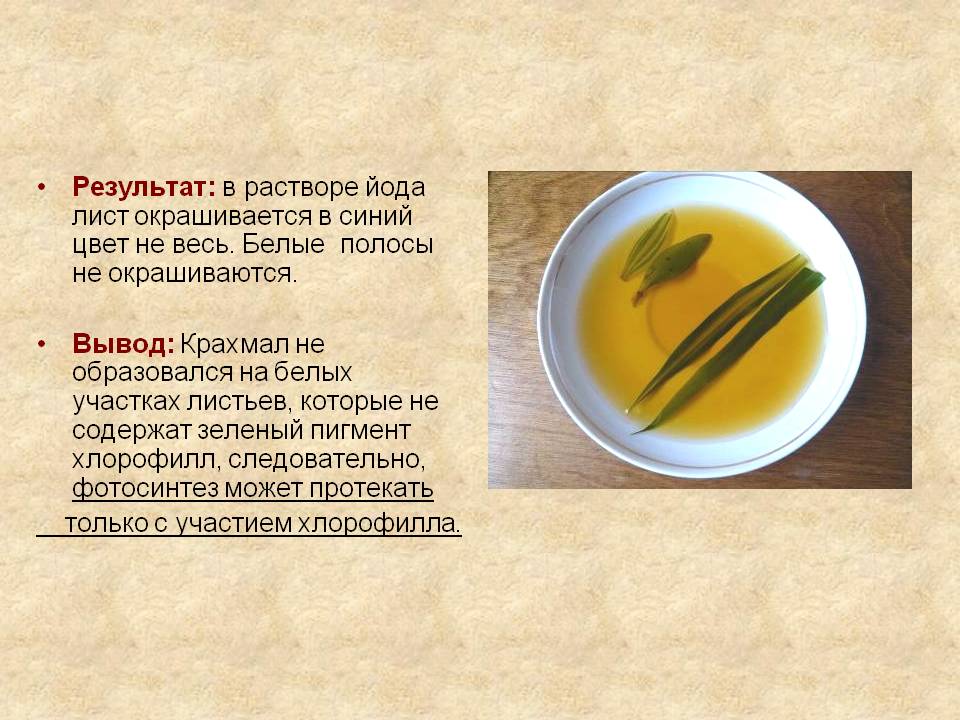 • Результат: в растворе йода лист окрашивается в синий цвет не весь. Белые полосы не окрашиваются.

• Вывод: Крахмал не образовался на белых участках листьев, которые не содержат зеленый пигмент хлорофилл, следовательно, фотосинтез может протекать только с участием хлорофилла.